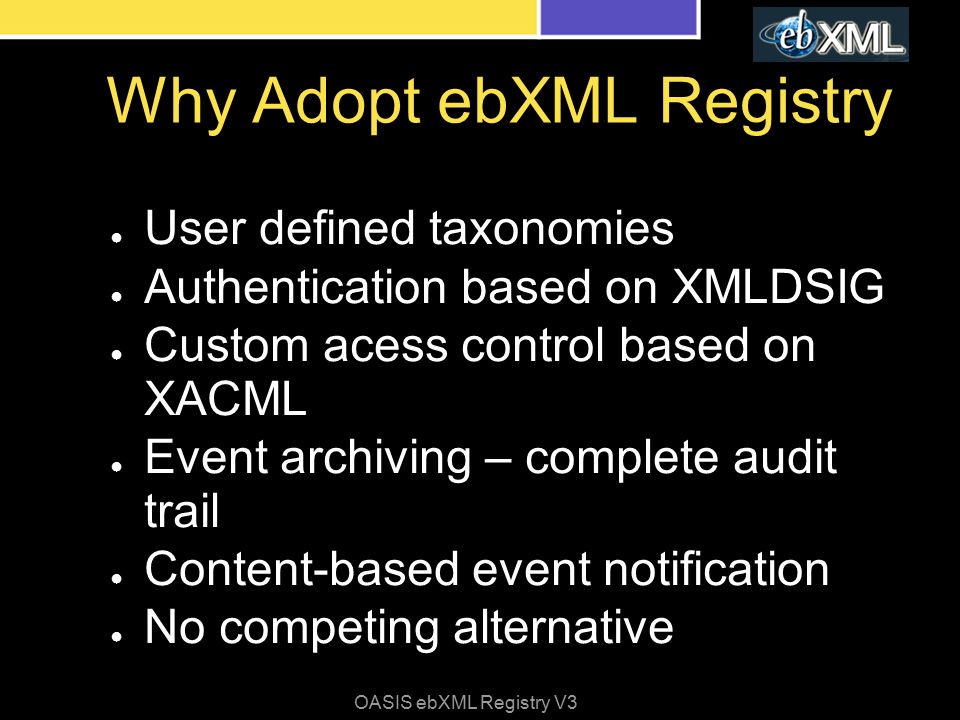 ebXML

Why Adopt ebXML Registry

- User defined taxonomies
- Authentication based on XMLDSIG
- Custom acess control based on XACML
- Event archiving – complete audit trail
- Content-based event notification
- No competing alternative

OASIS ebXML Registry V3